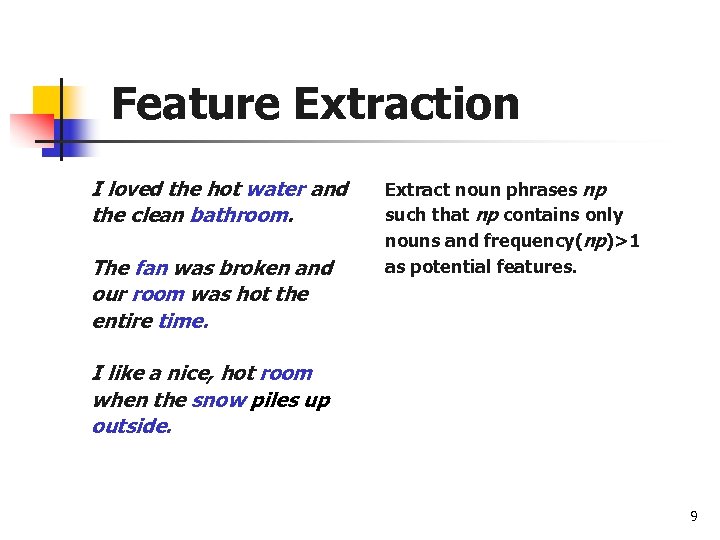 Feature Extraction

I loved the hot water and the clean bathroom.

The fan was broken and our room was hot the entire time.

I like a nice, hot room when the snow piles up outside.

Extract noun phrases np such that np contains only nouns and frequency(np)>1 as potential features.

9